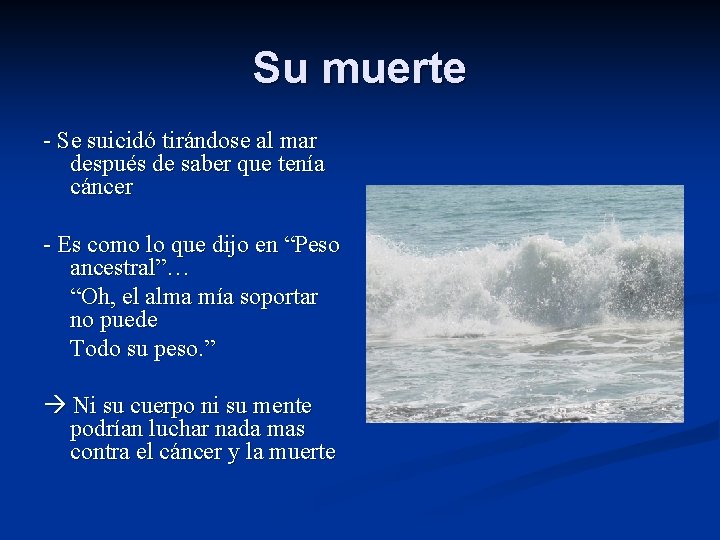 Su muerte

- Se suicidó tirándose al mar después de saber que tenía cáncer

- Es como lo que dijo en “Peso ancestral”…

“Oh, el alma mía soportar no puede

Todo su peso.”

→ Ni su cuerpo ni su mente podrían luchar nada mas contra el cáncer y la muerte